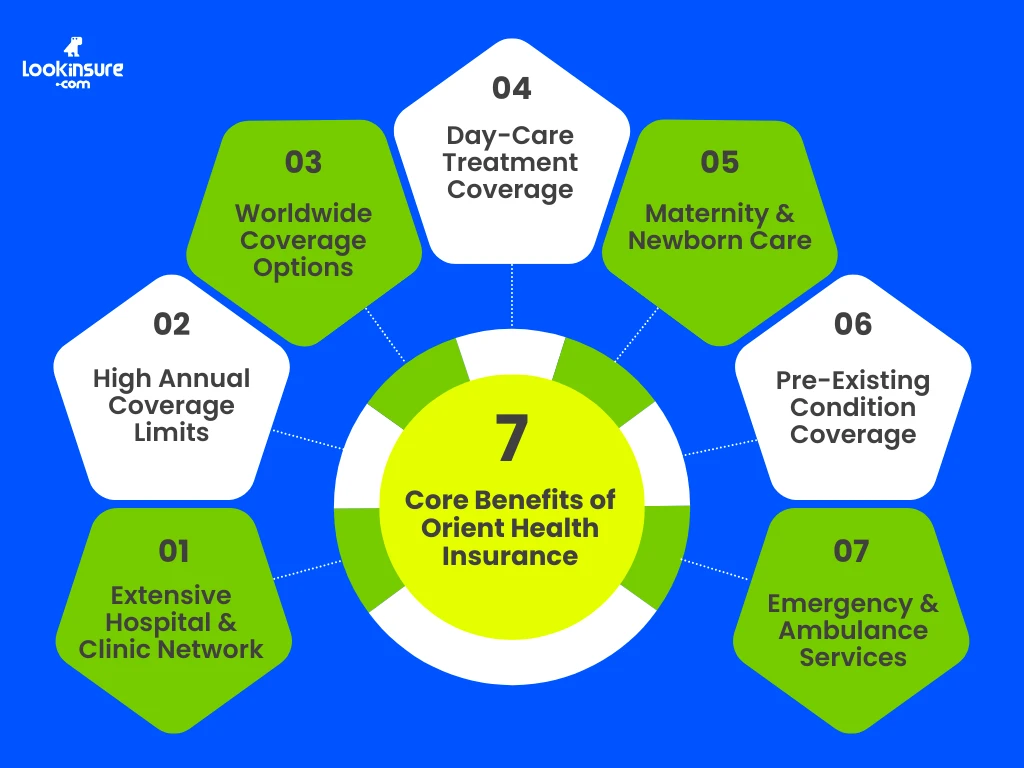 Lookinsure
.com

7

Core Benefits of Orient Health Insurance

01
Extensive Hospital & Clinic Network

02
High Annual Coverage Limits

03
Worldwide Coverage Options

04
Day-Care Treatment Coverage

05
Maternity & Newborn Care

06
Pre-Existing Condition Coverage

07
Emergency & Ambulance Services